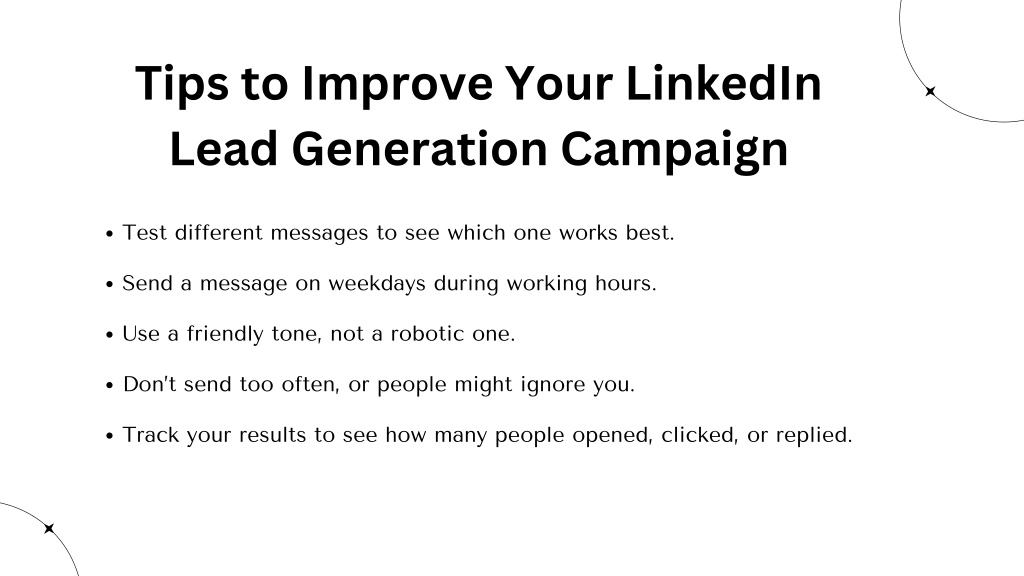 Tips to Improve Your LinkedIn Lead Generation Campaign

• Test different messages to see which one works best.

• Send a message on weekdays during working hours.

• Use a friendly tone, not a robotic one.

• Don't send too often, or people might ignore you.

• Track your results to see how many people opened, clicked, or replied.